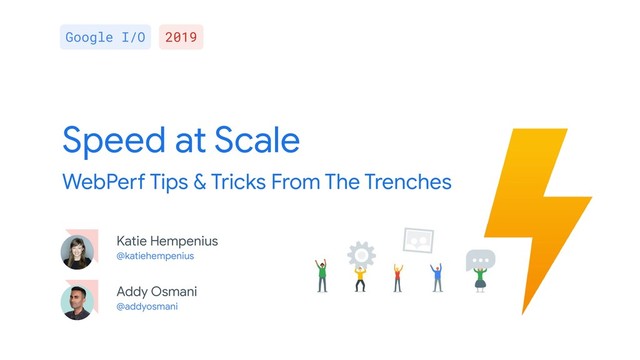 Google I/O 2019

Speed at Scale

WebPerf Tips & Tricks From The Trenches

Katie Hempenius
@katiehempenius

Addy Osmani
@addyosmani